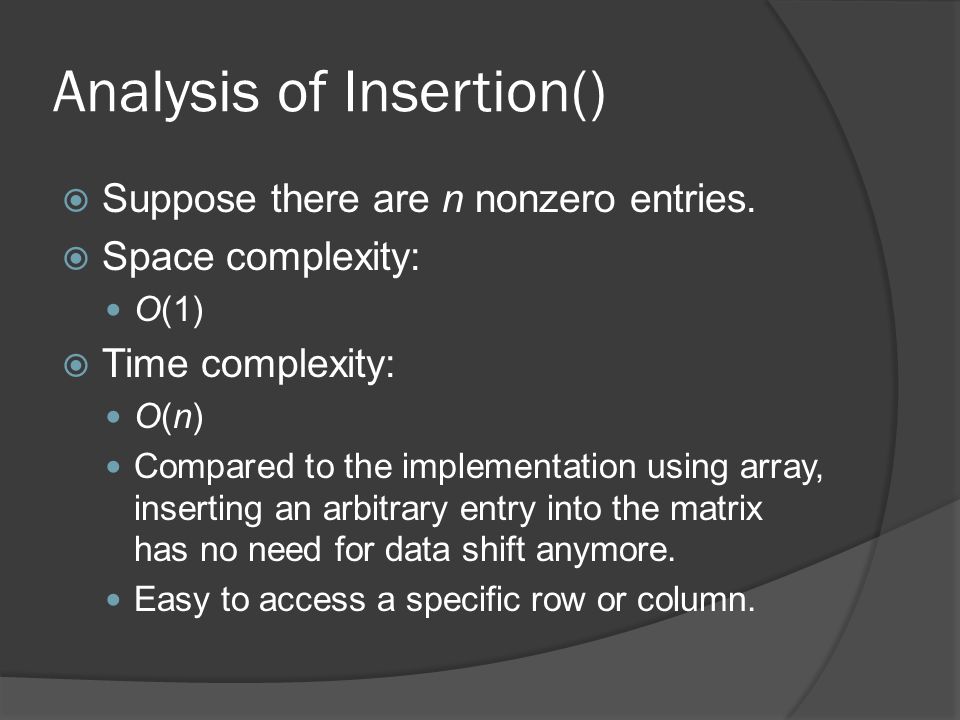 Analysis of Insertion()

Suppose there are $n$ nonzero entries.

Space complexity:

$O(1)$

Time complexity:

$O(n)$

Compared to the implementation using array, inserting an arbitrary entry into the matrix has no need for data shift anymore.

Easy to access a specific row or column.